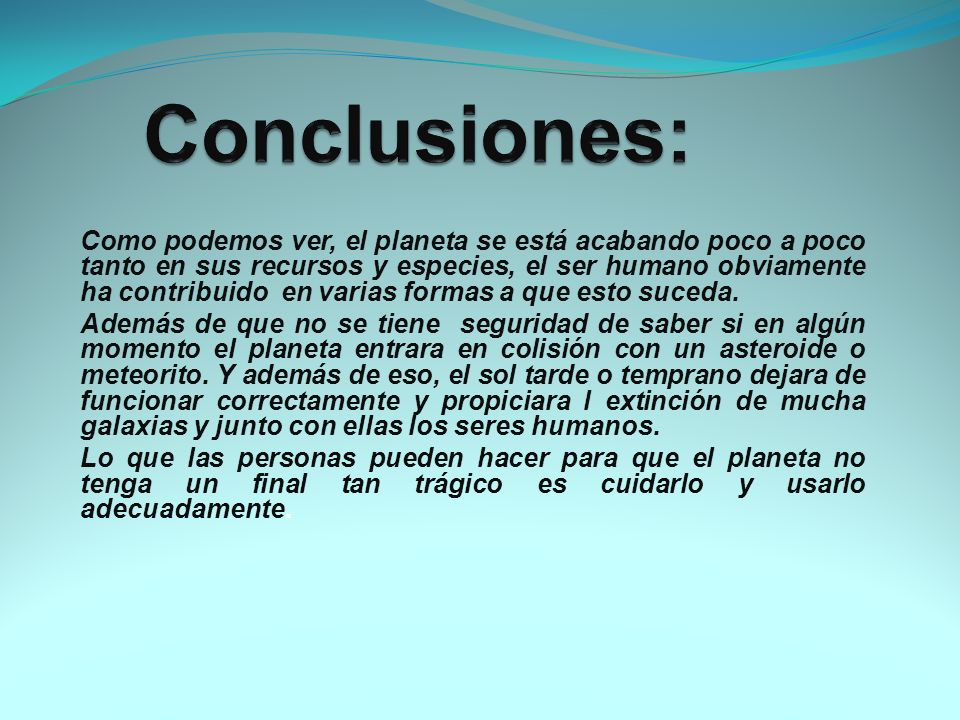 Conclusiones:

Como podemos ver, el planeta se está acabando poco a poco tanto en sus recursos y especies, el ser humano obviamente ha contribuido en varias formas a que esto suceda.

Además de que no se tiene seguridad de saber si en algún momento el planeta entrara en colisión con un asteroide o meteorito. Y además de eso, el sol tarde o temprano dejara de funcionar correctamente y propiciara l extinción de mucha galaxias y junto con ellas los seres humanos.

Lo que las personas pueden hacer para que el planeta no tenga un final tan trágico es cuidarlo y usarlo adecuadamente.